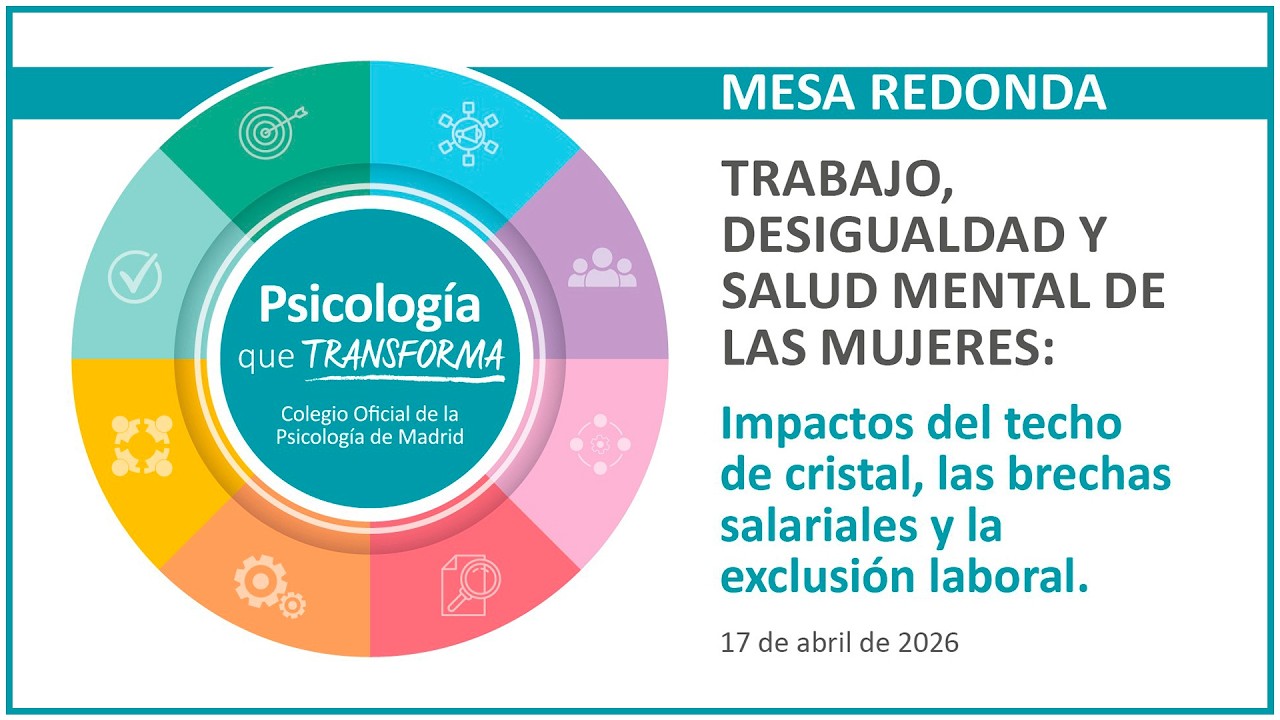 Psicología que TRANSFORMA

Colegio Oficial de la Psicología de Madrid

MESA REDONDA

TRABAJO, DESIGUALDAD Y SALUD MENTAL DE LAS MUJERES:

Impactos del techo de cristal, las brechas salariales y la exclusión laboral.

17 de abril de 2026